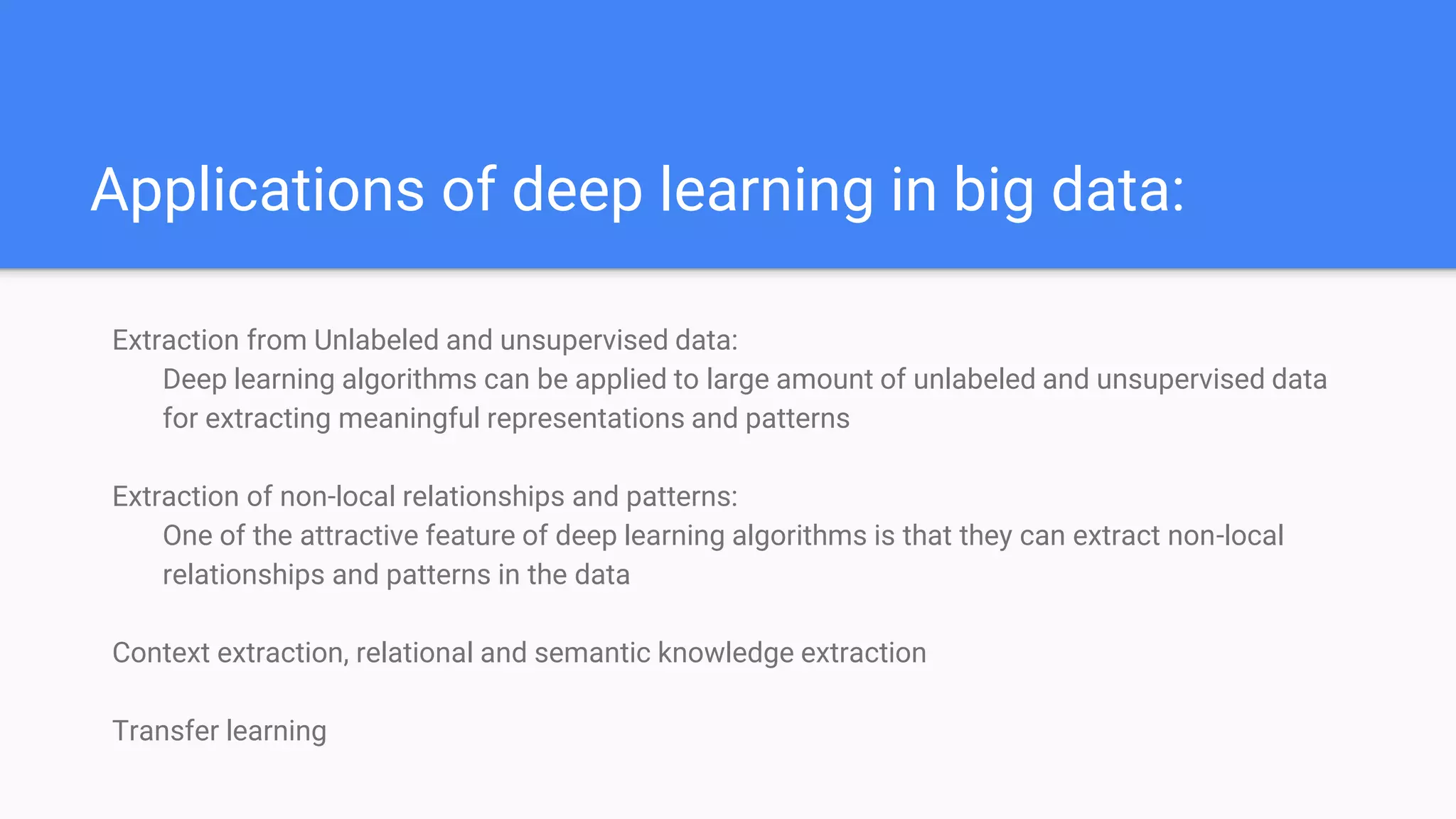 Applications of deep learning in big data:

Extraction from Unlabeled and unsupervised data:

Deep learning algorithms can be applied to large amount of unlabeled and unsupervised data for extracting meaningful representations and patterns

Extraction of non-local relationships and patterns:

One of the attractive feature of deep learning algorithms is that they can extract non-local relationships and patterns in the data

Context extraction, relational and semantic knowledge extraction

Transfer learning